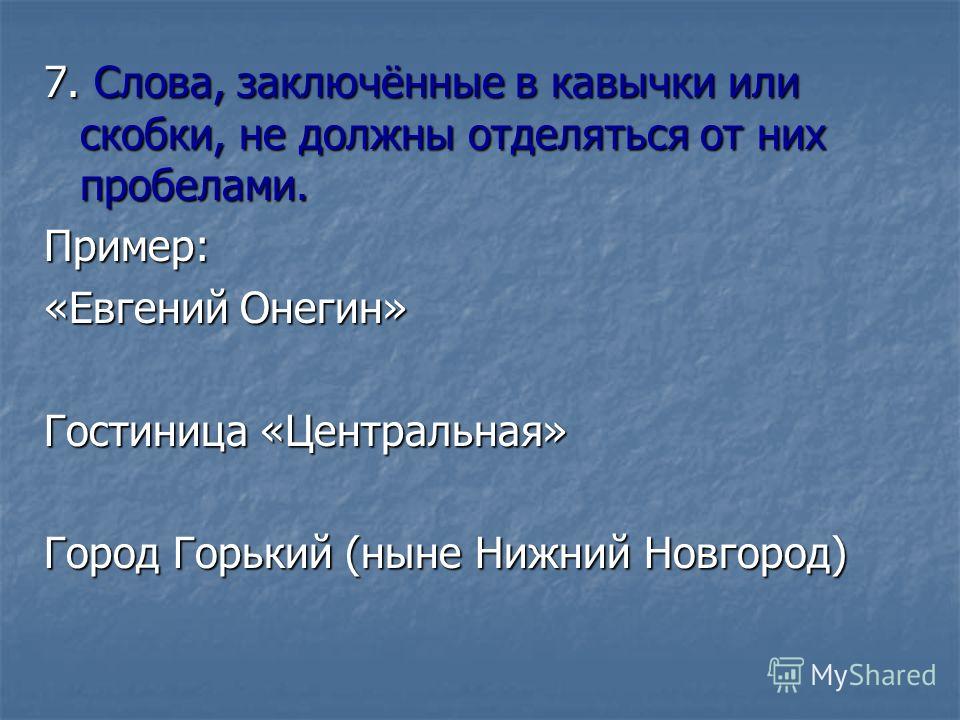 7. Слова, заключённые в кавычки или скобки, не должны отделяться от них пробелами.

Пример:

«Евгений Онегин»

Гостиница «Центральная»

Город Горький (ныне Нижний Новгород)

MyShared